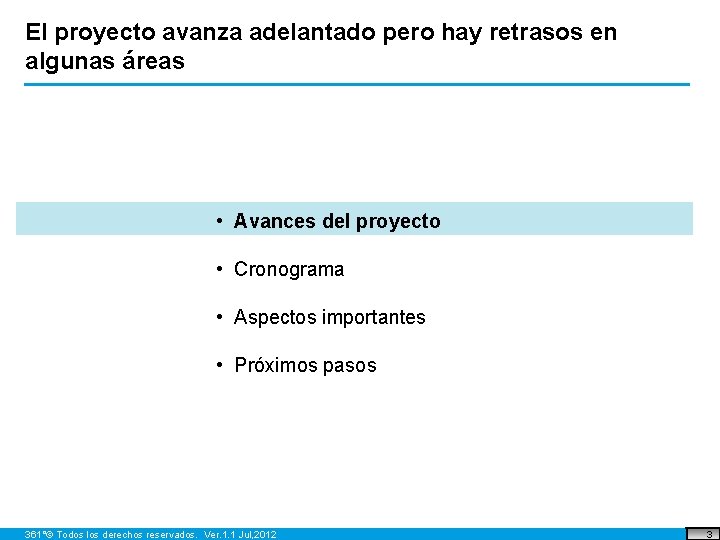 El proyecto avanza adelantado pero hay retrasos en algunas áreas

• Avances del proyecto

• Cronograma

• Aspectos importantes

• Próximos pasos

361º© Todos los derechos reservados. Ver.1.1 Jul,2012

3